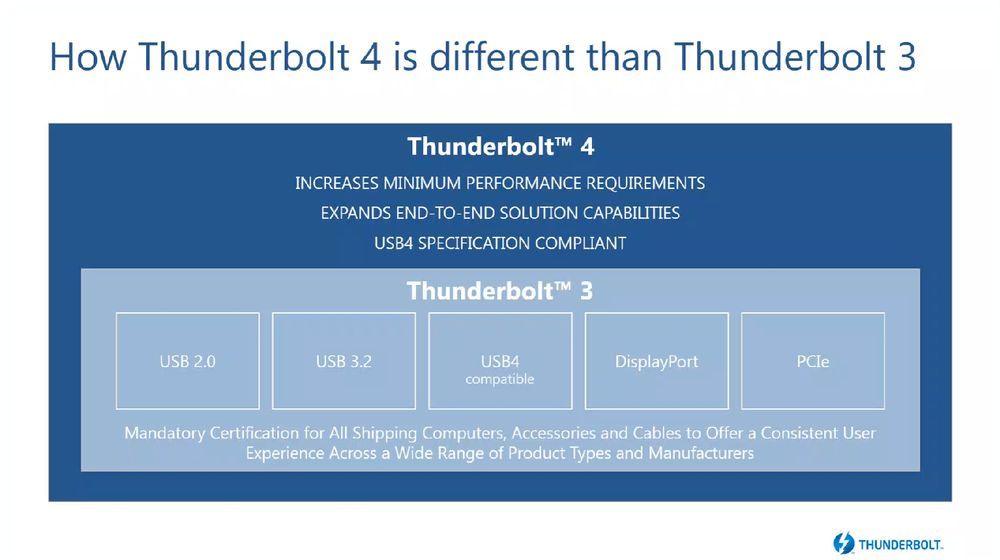 How Thunderbolt 4 is different than Thunderbolt 3

Thunderbolt™ 4

INCREASES MINIMUM PERFORMANCE REQUIREMENTS

EXPANDS END-TO-END SOLUTION CAPABILITIES

USB4 SPECIFICATION COMPLIANT

Thunderbolt™ 3

USB 2.0

USB 3.2

USB4
compatible

DisplayPort

PCIe

Mandatory Certification for All Shipping Computers, Accessories and Cables to Offer a Consistent User Experience Across a Wide Range of Product Types and Manufacturers

THUNDERBOLT.